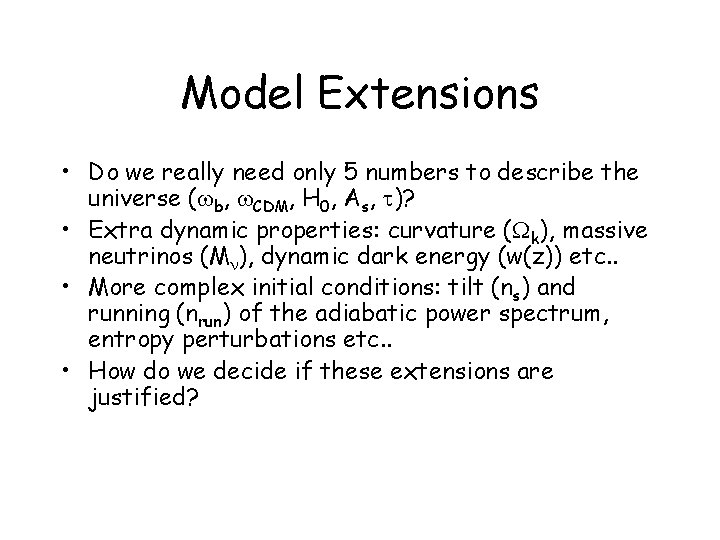 Model Extensions

• Do we really need only 5 numbers to describe the universe ($\omega_b$, $\omega_{CDM}$, $H_0$, $A_s$, $\tau$)?
• Extra dynamic properties: curvature ($\Omega_k$), massive neutrinos ($M_\nu$), dynamic dark energy (w(z)) etc..
• More complex initial conditions: tilt ($n_s$) and running ($n_{run}$) of the adiabatic power spectrum, entropy perturbations etc..
• How do we decide if these extensions are justified?